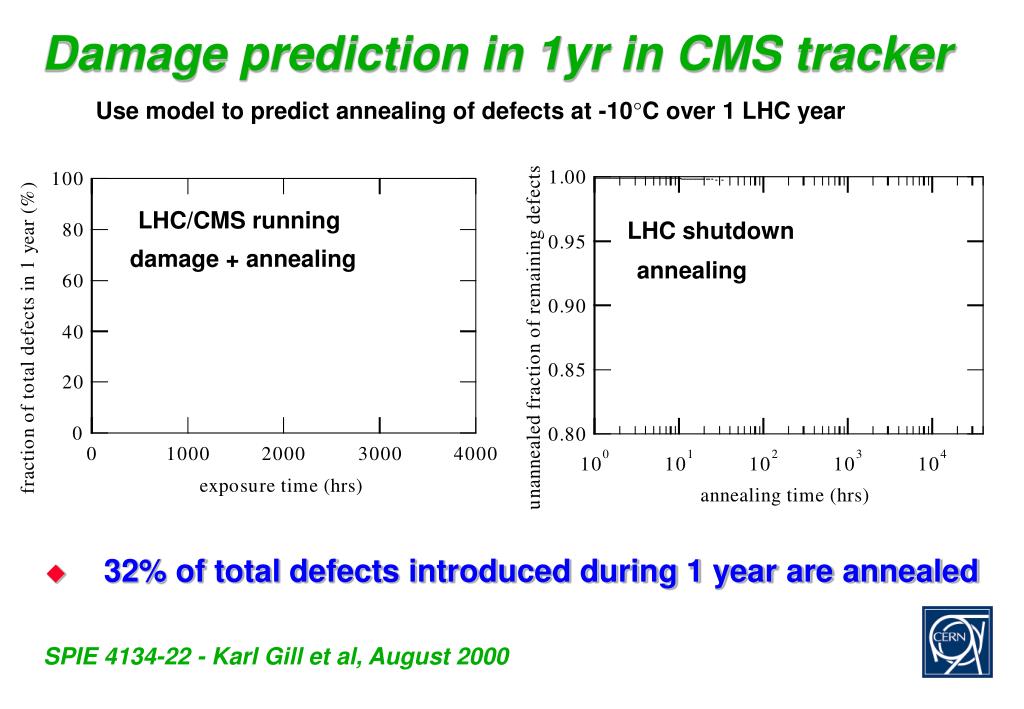 Damage prediction in 1yr in CMS tracker

Use model to predict annealing of defects at -10°C over 1 LHC year

fraction of total defects in 1 year (%)

100
80
60
40
20
0

LHC/CMS running
damage + annealing

0 1000 2000 3000 4000
exposure time (hrs)

unannealed fraction of remaining defects

1.00
0.95
0.90
0.85
0.80

LHC shutdown
annealing

$10^0$ $10^1$ $10^2$ $10^3$ $10^4$
annealing time (hrs)

32% of total defects introduced during 1 year are annealed

SPIE 4134-22 - Karl Gill et al, August 2000

CERN